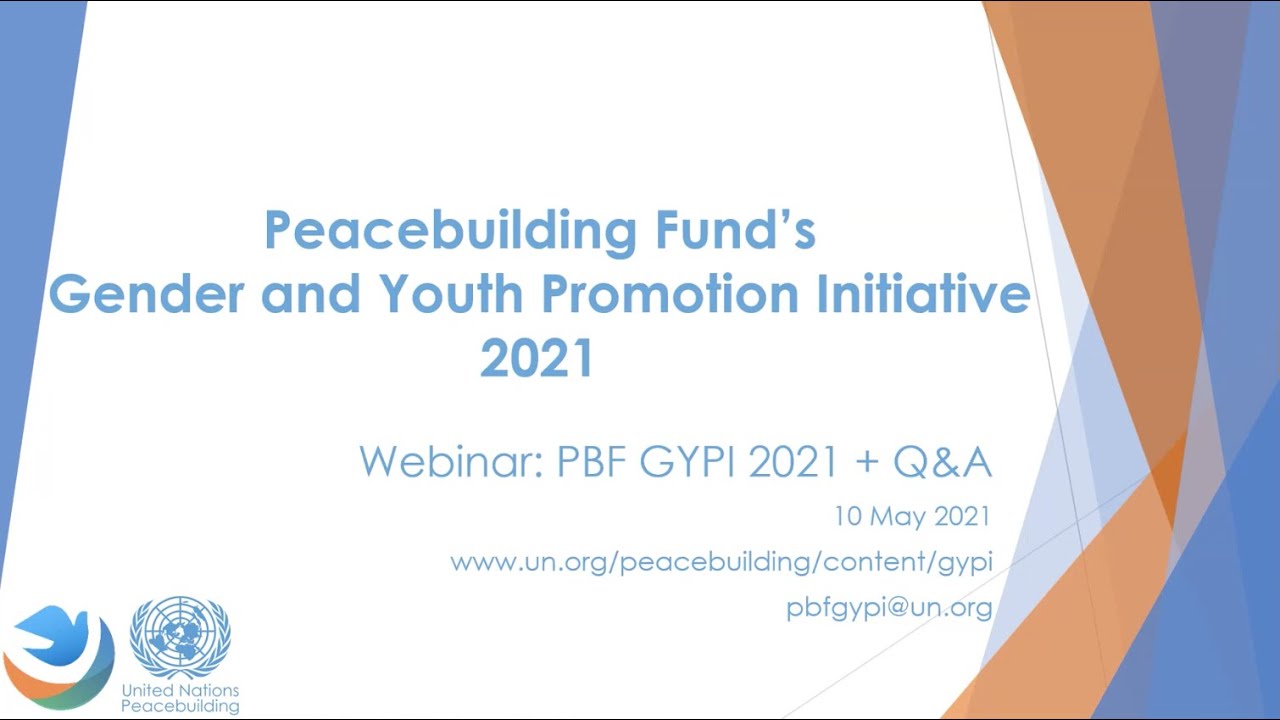 Peacebuilding Fund's
Gender and Youth Promotion Initiative
2021

Webinar: PBF GYPI 2021 + Q&A

10 May 2021

www.un.org/peacebuilding/content/gypi

pbfgypi@un.org

United Nations
Peacebuilding